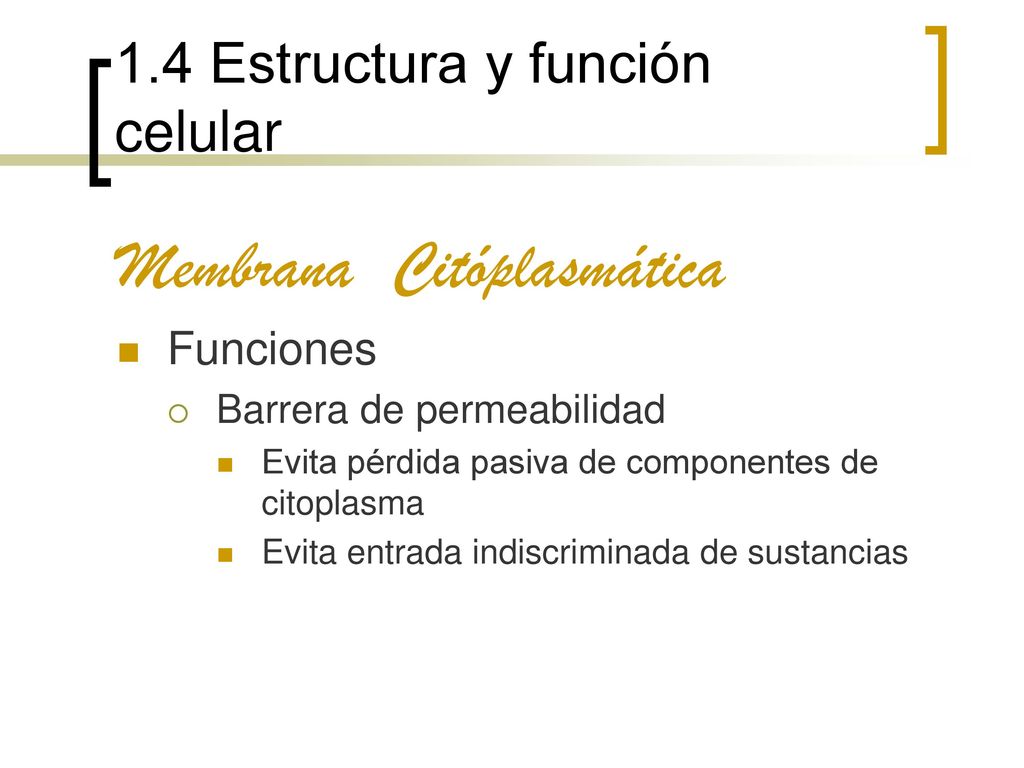 1.4 Estructura y función celular

Membrana Citóplasmática

Funciones

Barrera de permeabilidad

Evita pérdida pasiva de componentes de citoplasma

Evita entrada indiscriminada de sustancias